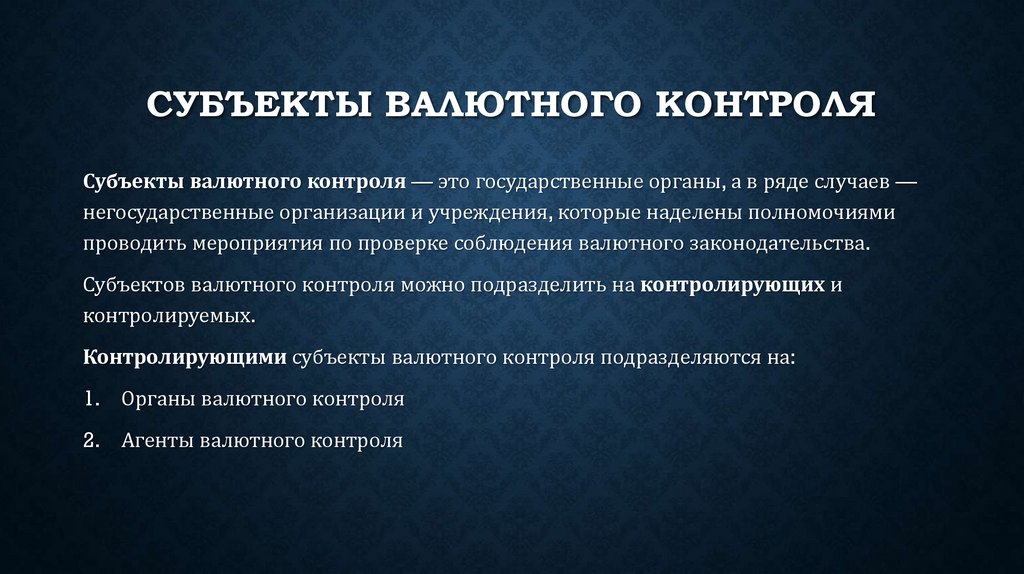 СУБЪЕКТЫ ВАЛЮТНОГО КОНТРОЛЯ

Субъекты валютного контроля — это государственные органы, а в ряде случаев — негосударственные организации и учреждения, которые наделены полномочиями проводить мероприятия по проверке соблюдения валютного законодательства.

Субъектов валютного контроля можно подразделить на контролирующих и контролируемых.

Контролирующими субъекты валютного контроля подразделяются на:

1. Органы валютного контроля

2. Агенты валютного контроля